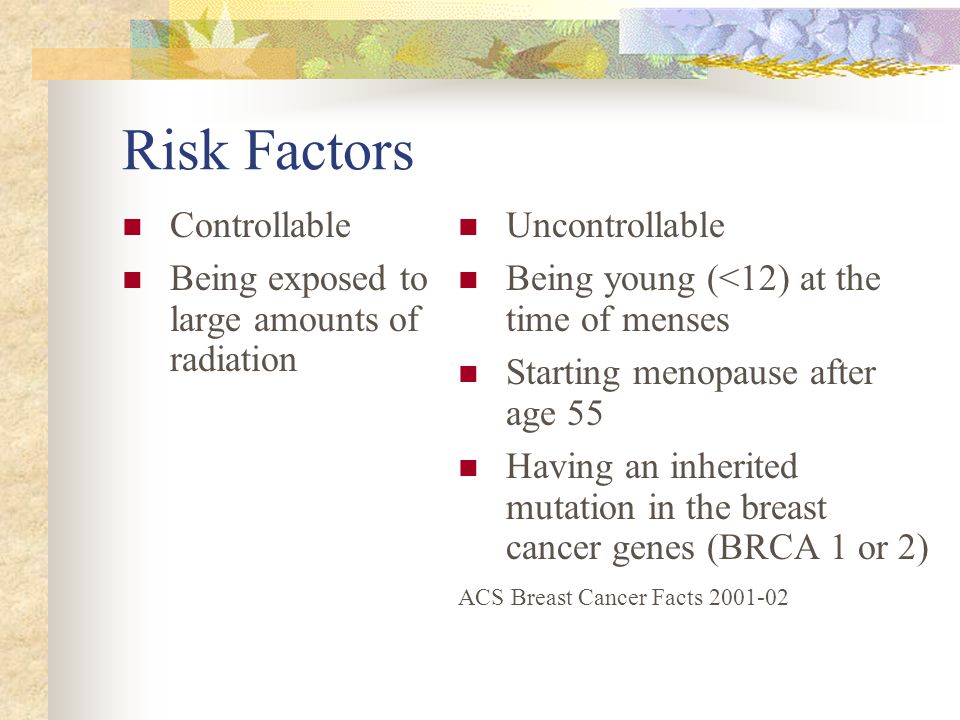 Risk Factors

- Controllable
- Being exposed to large amounts of radiation

- Uncontrollable
- Being young (<12) at the time of menses
- Starting menopause after age 55
- Having an inherited mutation in the breast cancer genes (BRCA 1 or 2)

ACS Breast Cancer Facts 2001-02